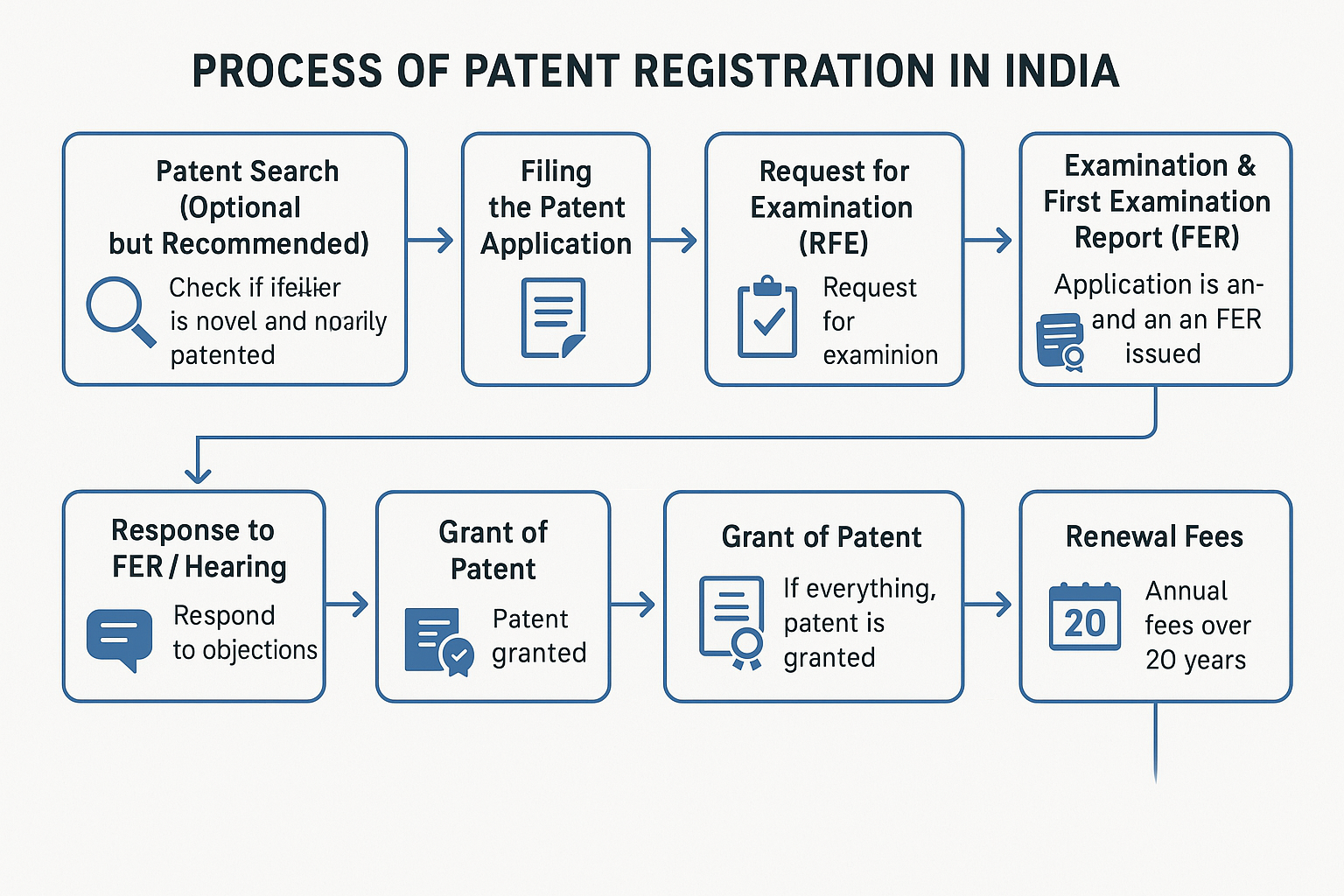 PROCESS OF PATENT REGISTRATION IN INDIA

Patent Search (Optional but Recommended)

Check if ifeilier is novel and noarily patented

Filing the Patent Application

Request for Examination (RFE)

Request for examinion

Examination & First Examination Report (FER)

Application is an- and an an FER issued

Response to FER / Hearing

Respond to objections

Grant of Patent

Patent granted

Grant of Patent

If everything, patent is granted

Renewal Fees

20

Annual fees over 20 years